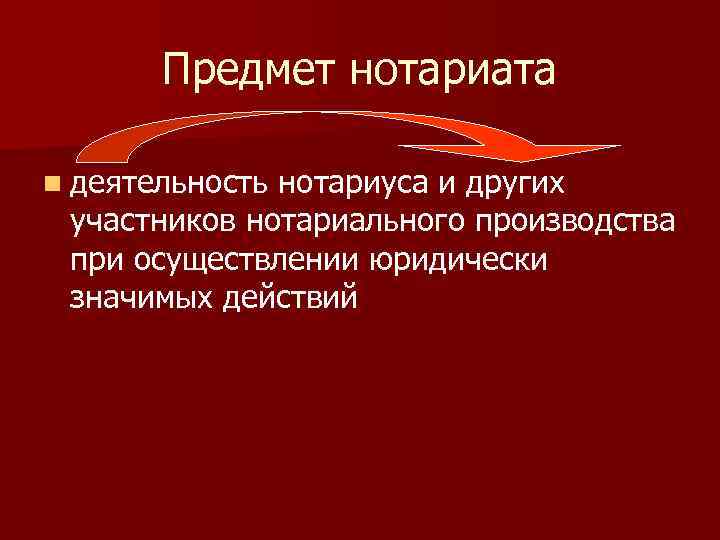 Предмет нотариата

деятельность нотариуса и других участников нотариального производства при осуществлении юридически значимых действий